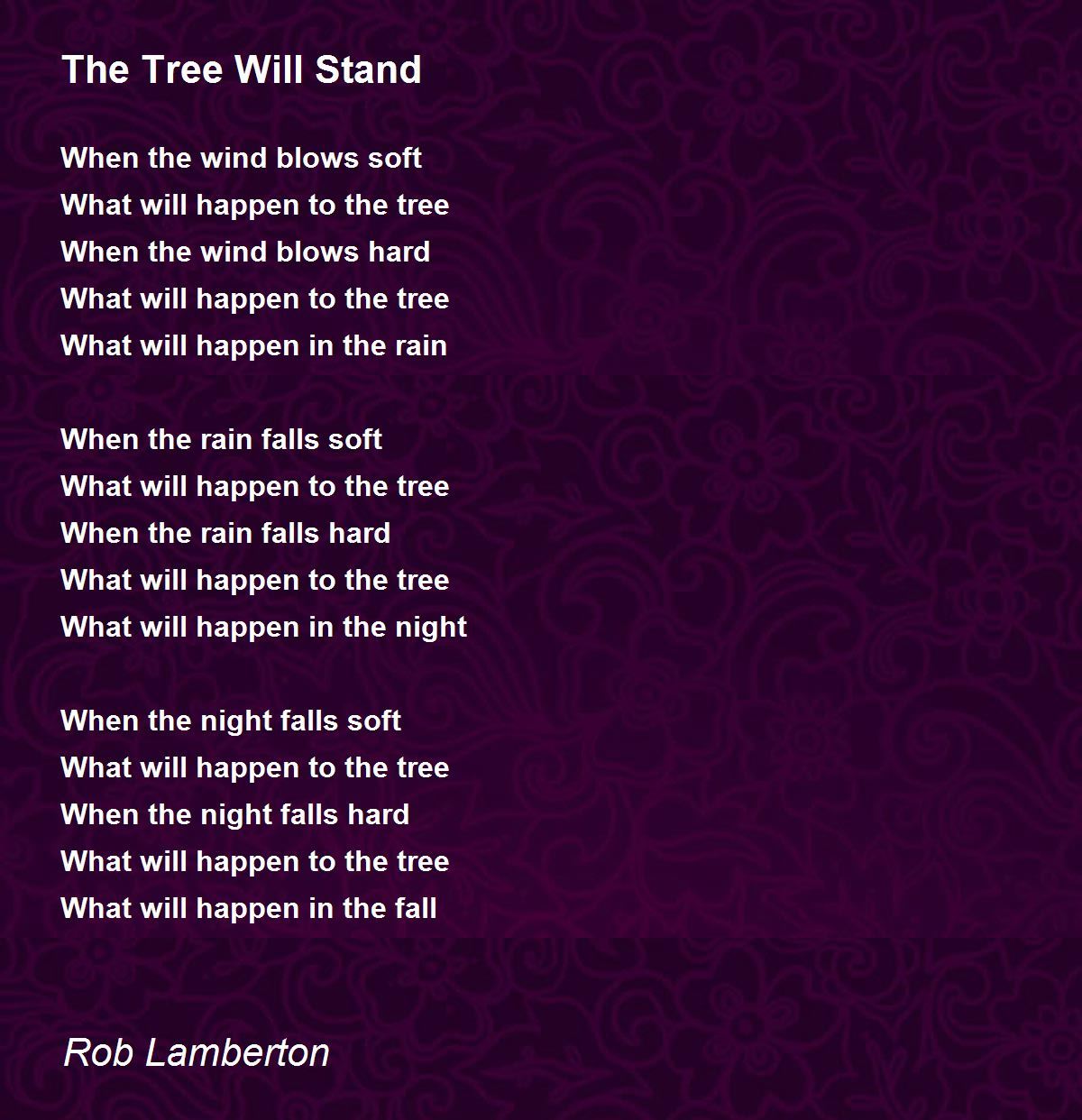 The Tree Will Stand

When the wind blows soft
What will happen to the tree
When the wind blows hard
What will happen to the tree
What will happen in the rain

When the rain falls soft
What will happen to the tree
When the rain falls hard
What will happen to the tree
What will happen in the night

When the night falls soft
What will happen to the tree
When the night falls hard
What will happen to the tree
What will happen in the fall

Rob Lamberton